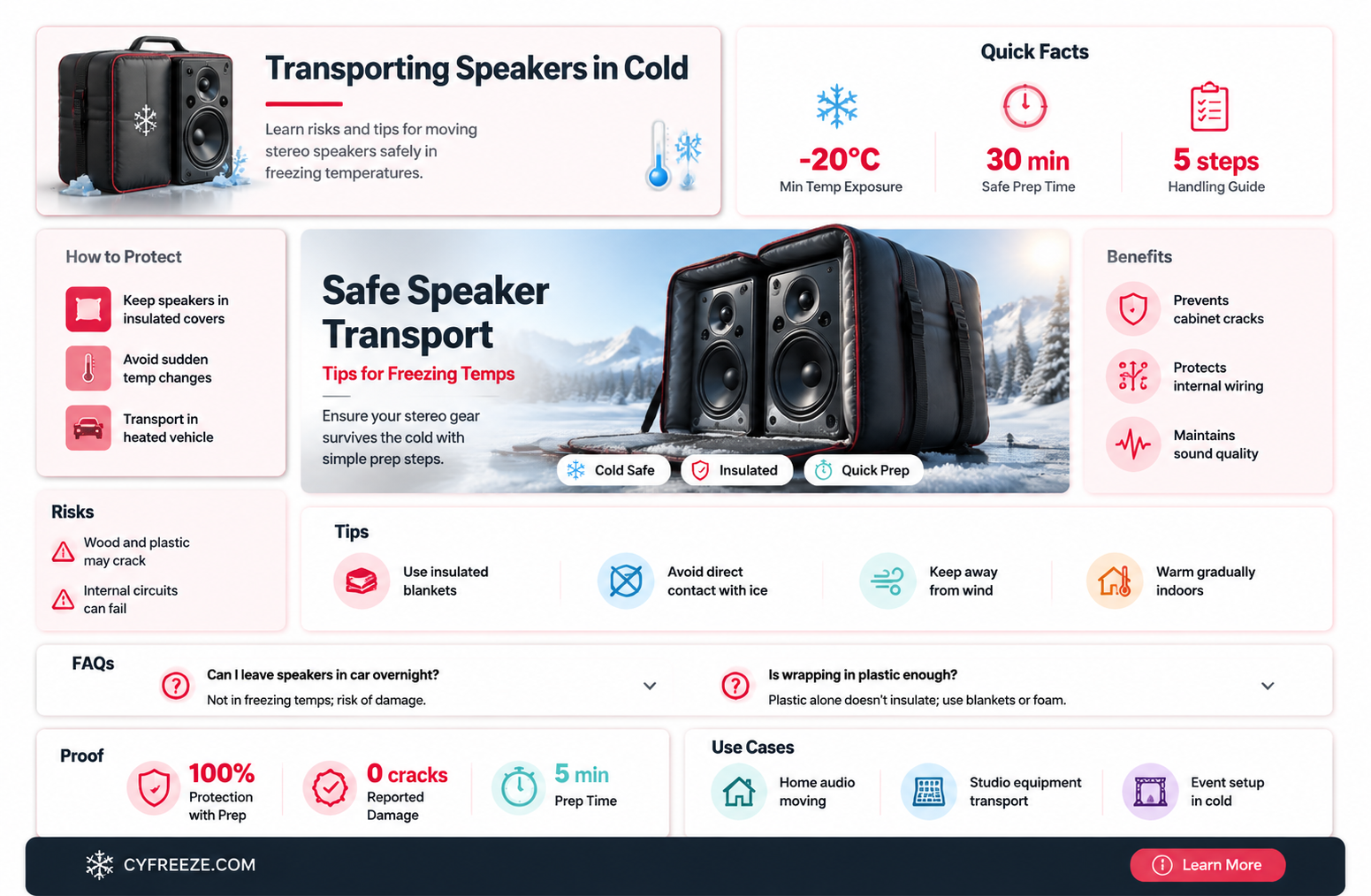 Transporting Speakers in Cold

Learn risks and tips for moving stereo speakers safely in freezing temperatures.

Quick Facts

-20°C
Min Temp Exposure

30 min
Safe Prep Time

5 steps
Handling Guide

How to Protect

Keep speakers in insulated covers

Avoid sudden temp changes

Transport in heated vehicle

Safe Speaker Transport

Tips for Freezing Temps

Ensure your stereo gear survives the cold with simple prep steps.

Cold Safe
Insulated
Quick Prep

Benefits

Prevents cabinet cracks

Protects internal wiring

Maintains sound quality

Risks

Wood and plastic may crack

Internal circuits can fail

Tips

Use insulated blankets

Avoid direct contact with ice

Keep away from wind

Warm gradually indoors

FAQs

Can I leave speakers in car overnight?
Not in freezing temps; risk of damage.

Is wrapping in plastic enough?
Plastic alone doesn't insulate; use blankets or foam.

Proof

100%
Protection with Prep

0 cracks
Reported Damage

5 min
Prep Time

Use Cases

Home audio moving

Studio equipment transport

Event setup in cold

CYFREEZE.COM

Learn More